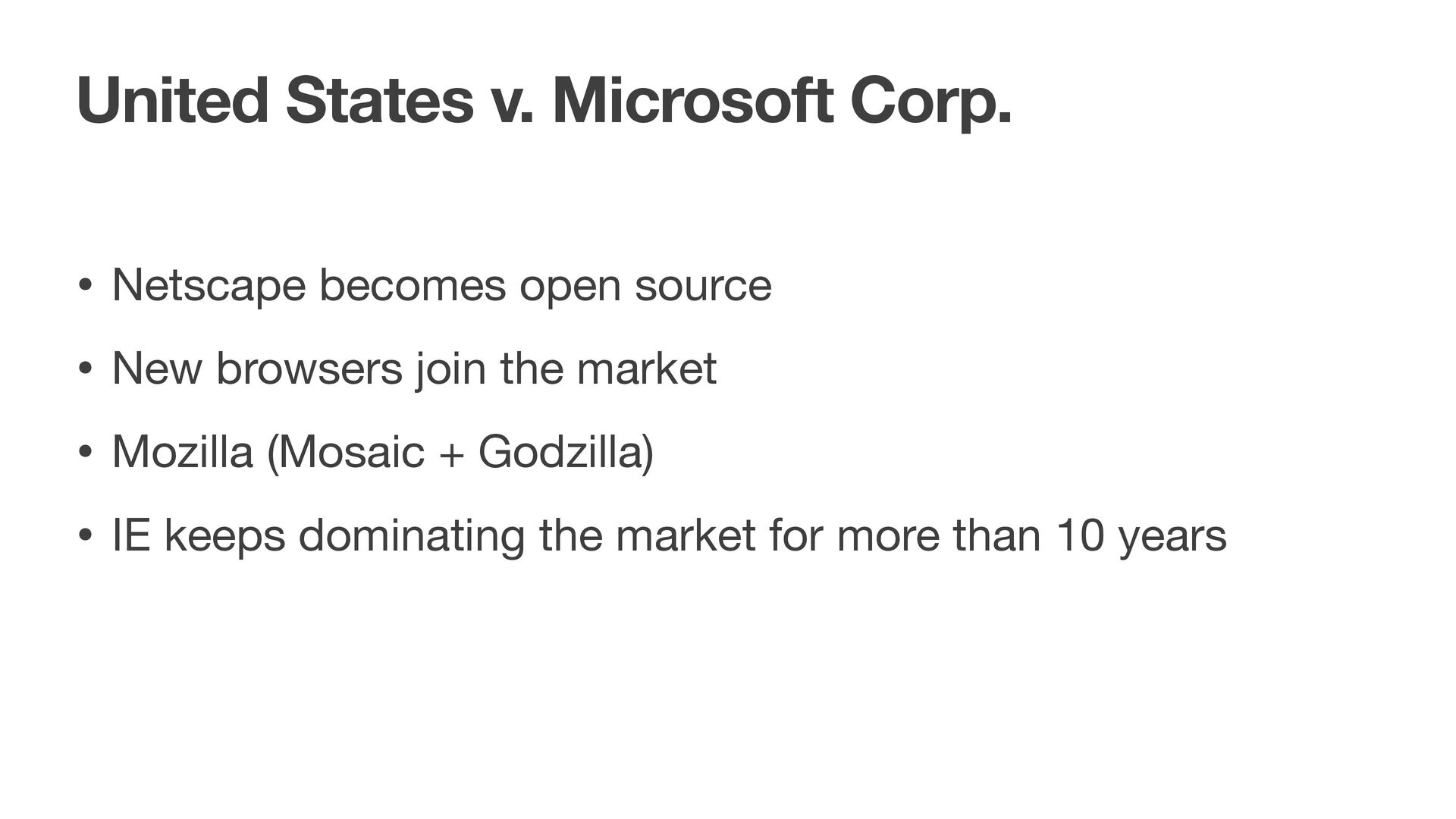 United States v. Microsoft Corp.

• Netscape becomes open source

• New browsers join the market

• Mozilla (Mosaic + Godzilla)

• IE keeps dominating the market for more than 10 years